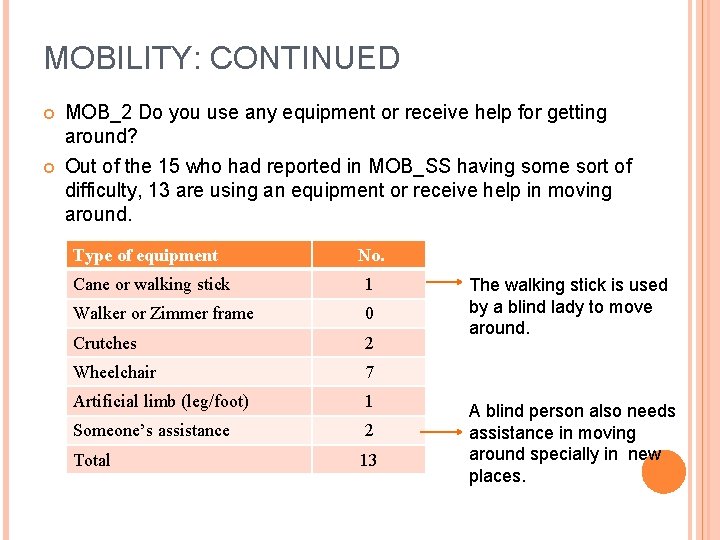 MOBILITY: CONTINUED

MOB_2 Do you use any equipment or receive help for getting around?

Out of the 15 who had reported in MOB_SS having some sort of difficulty, 13 are using an equipment or receive help in moving around.

| Type of equipment | No. |
|---|---|
| Cane or walking stick | 1 |
| Walker or Zimmer frame | 0 |
| Crutches | 2 |
| Wheelchair | 7 |
| Artificial limb (leg/foot) | 1 |
| Someone's assistance | 2 |
| Total | 13 |

The walking stick is used by a blind lady to move around.

A blind person also needs assistance in moving around specially in new places.